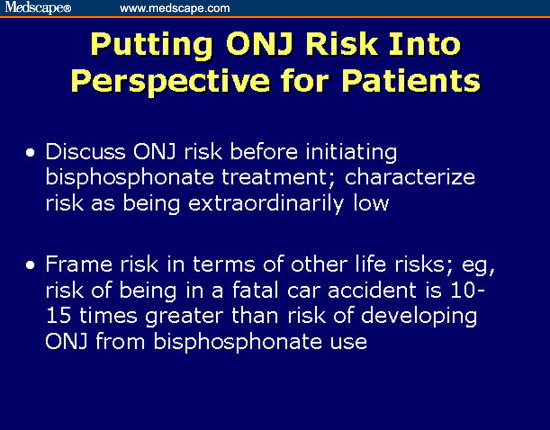 Medscape® www.medscape.com

Putting ONJ Risk Into Perspective for Patients

• Discuss ONJ risk before initiating bisphosphonate treatment; characterize risk as being extraordinarily low

• Frame risk in terms of other life risks; eg, risk of being in a fatal car accident is 10-15 times greater than risk of developing ONJ from bisphosphonate use